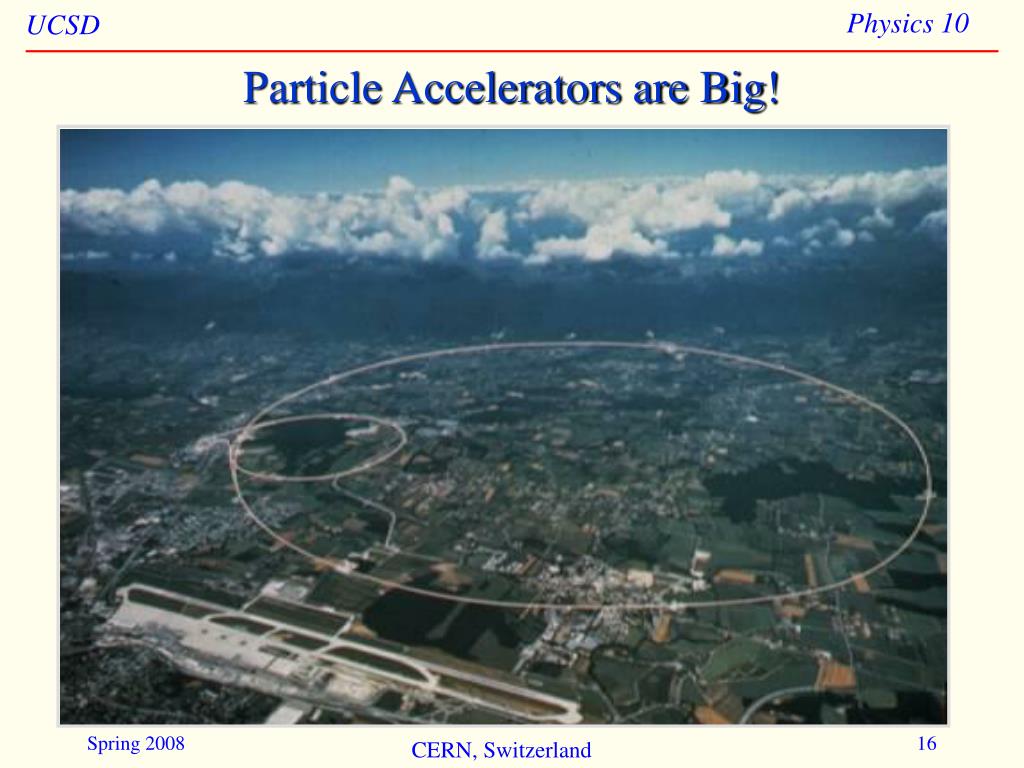 UCSD

Physics 10

Particle Accelerators are Big!

Spring 2008

CERN, Switzerland

16